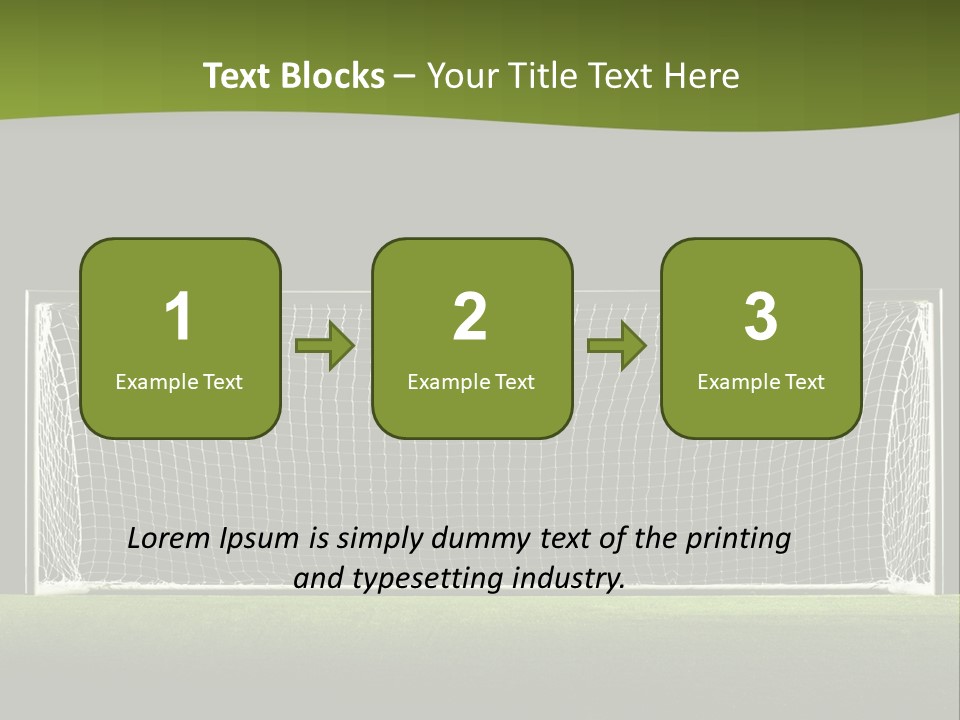 Text Blocks – Your Title Text Here

1
Example Text

2
Example Text

3
Example Text

Lorem Ipsum is simply dummy text of the printing and typesetting industry.